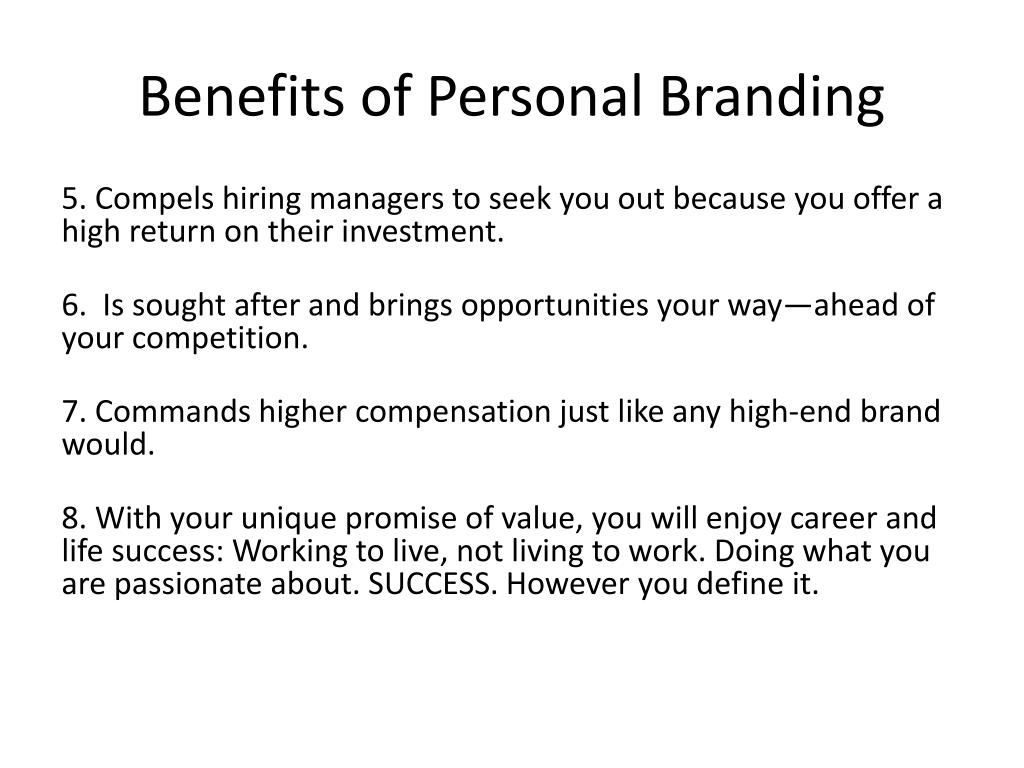 Benefits of Personal Branding

5. Compels hiring managers to seek you out because you offer a high return on their investment.

6.  Is sought after and brings opportunities your way—ahead of your competition.

7. Commands higher compensation just like any high-end brand would.

8. With your unique promise of value, you will enjoy career and life success: Working to live, not living to work. Doing what you are passionate about. SUCCESS. However you define it.